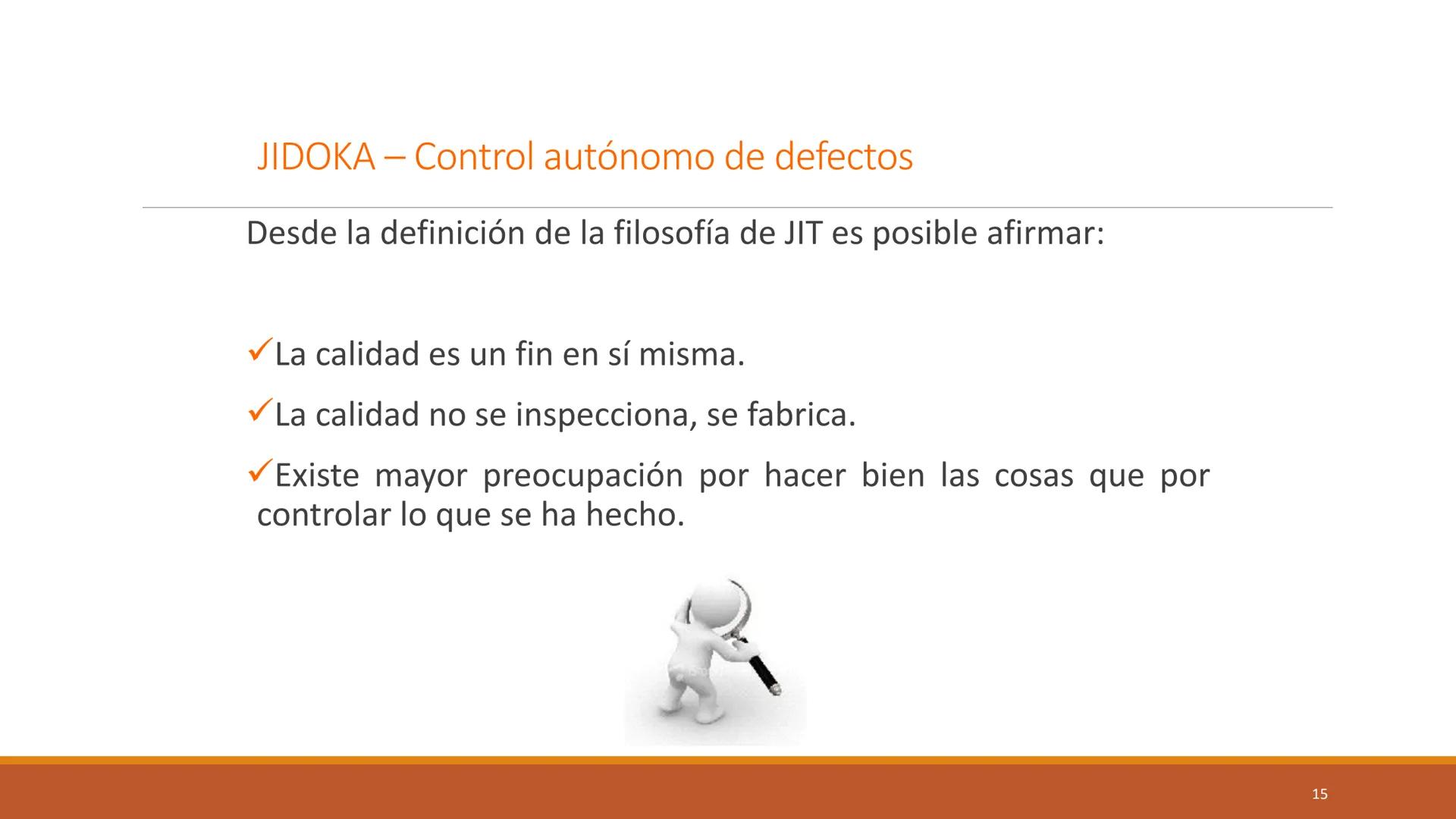 JIDOKA – Control autónomo de defectos

Desde la definición de la filosofía de JIT es posible afirmar:

✓La calidad es un fin en sí misma.

✓La calidad no se inspecciona, se fabrica.

✓Existe mayor preocupación por hacer bien las cosas que por controlar lo que se ha hecho.

15